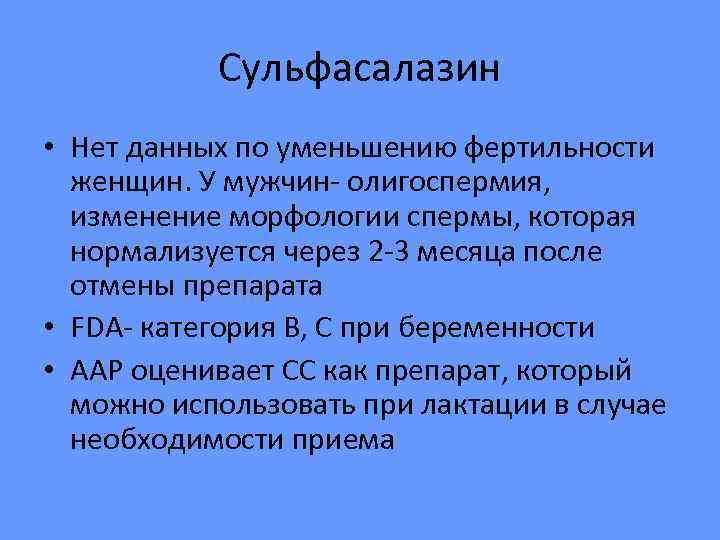 Сульфасалазин

• Нет данных по уменьшению фертильности женщин. У мужчин- олигоспермия, изменение морфологии спермы, которая нормализуется через 2-3 месяца после отмены препарата
• FDA- категория В, С при беременности
• ААР оценивает СС как препарат, который можно использовать при лактации в случае необходимости приема